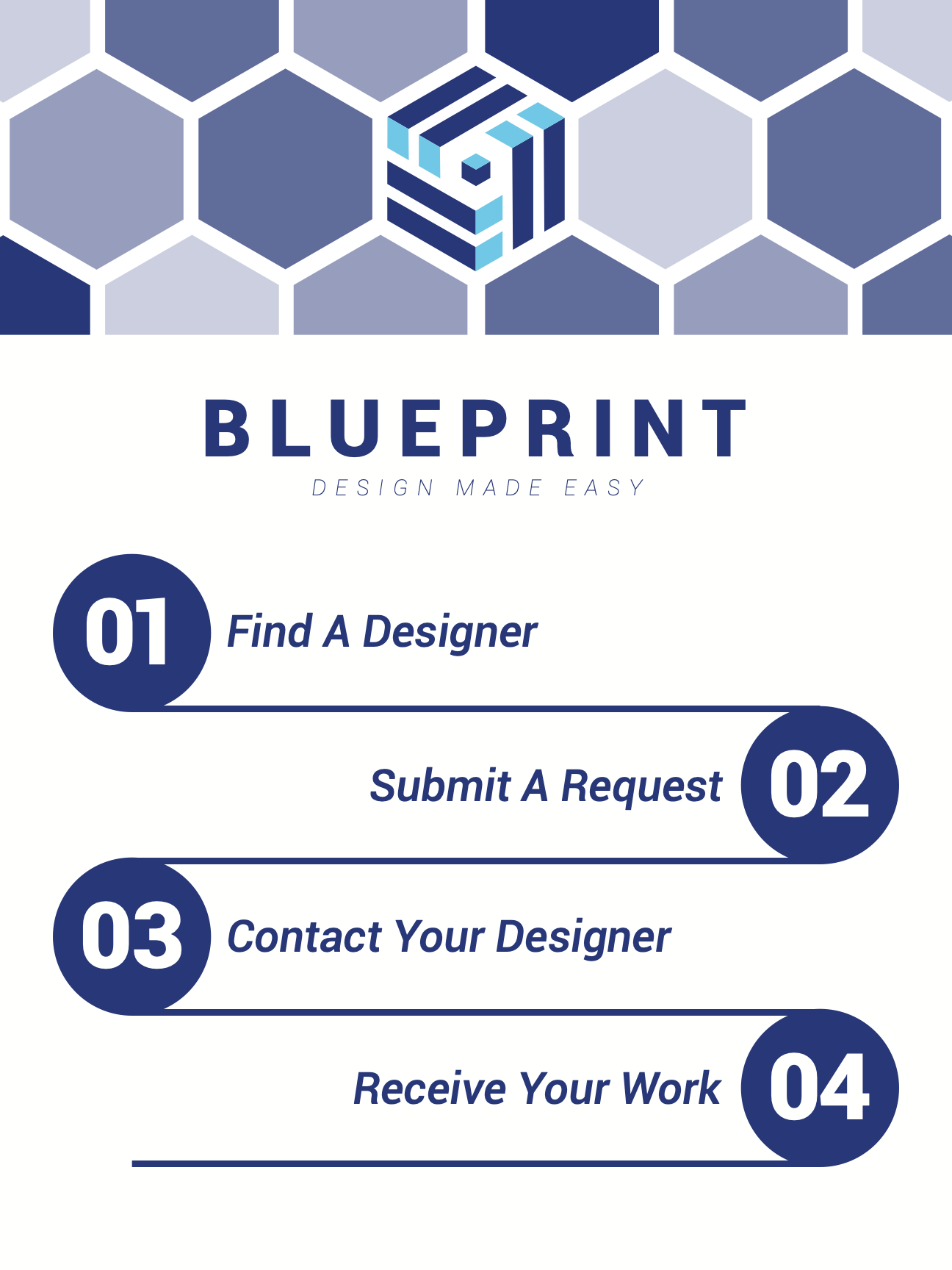 BLUEPRINT
DESIGN MADE EASY

01 Find A Designer

Submit A Request 02

03 Contact Your Designer

Receive Your Work 04